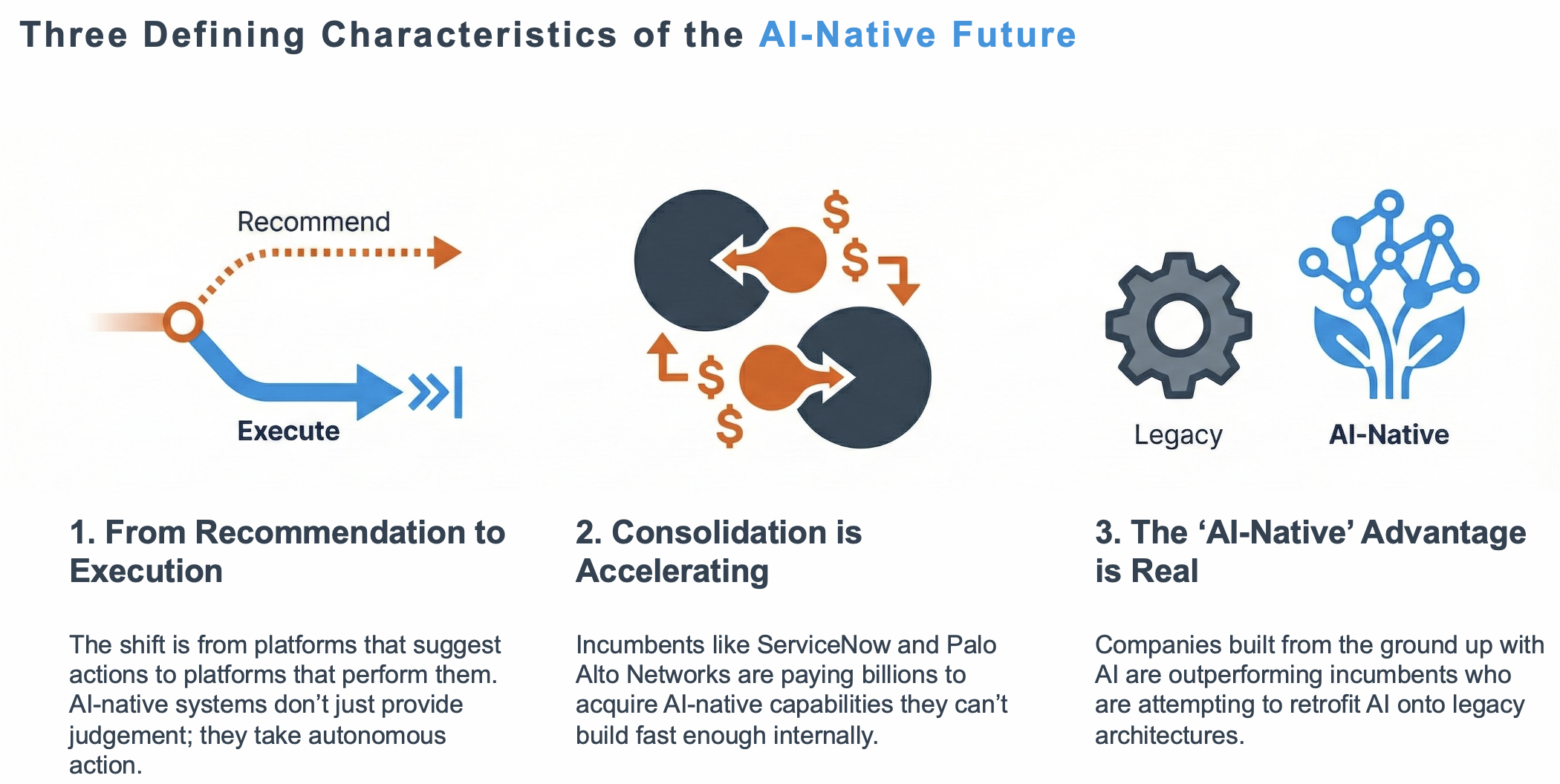 Three Defining Characteristics of the AI-Native Future

Recommend

Execute

$

$

$

$

Legacy

AI-Native

1. From Recommendation to Execution

The shift is from platforms that suggest actions to platforms that perform them. AI-native systems don't just provide judgement; they take autonomous action.

2. Consolidation is Accelerating

Incumbents like ServiceNow and Palo Alto Networks are paying billions to acquire AI-native capabilities they can't build fast enough internally.

3. The 'AI-Native' Advantage is Real

Companies built from the ground up with AI are outperforming incumbents who are attempting to retrofit AI onto legacy architectures.